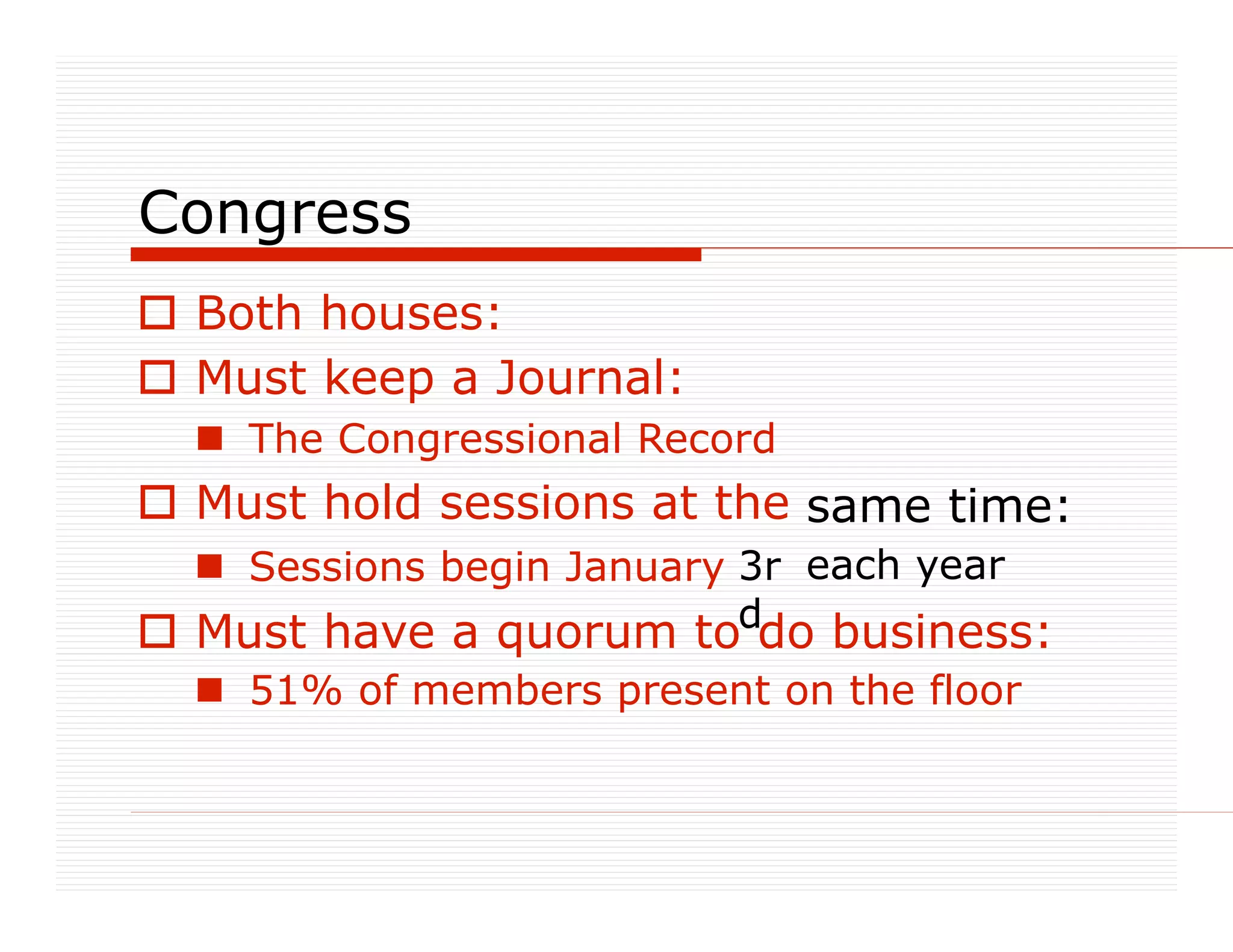 Congress

Both houses:

Must keep a Journal:

The Congressional Record

Must hold sessions at the same time:

Sessions begin January 3rd each year

Must have a quorum to do business:

51% of members present on the floor